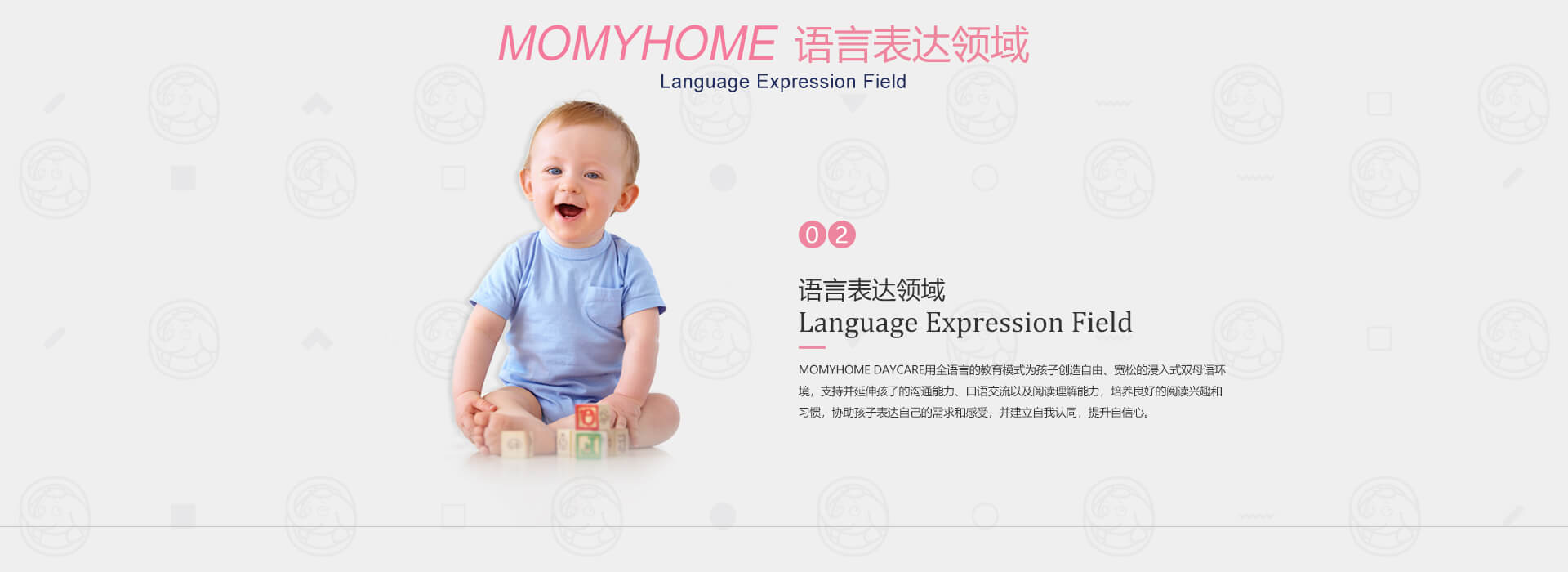 MOMYHOME 语言表达领域
Language Expression Field

02

语言表达领域
Language Expression Field

MOMYHOME DAYCARE用全语言的教育模式为孩子创造自由、宽松的浸入式双母语环境，支持并延伸孩子的沟通能力、口语交流以及阅读理解能力，培养良好的阅读兴趣和习惯，协助孩子表达自己的需求和感受，并建立自我认同，提升自信心。